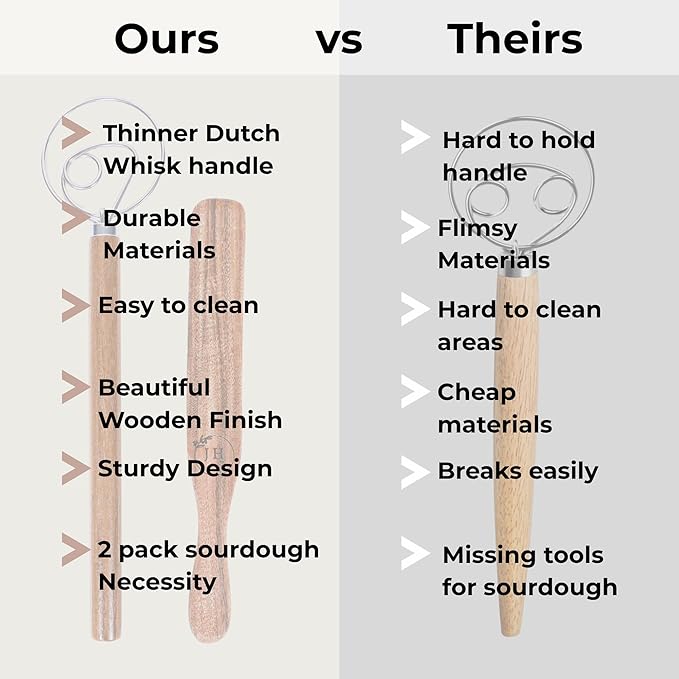 Ours vs Theirs

Thinner Dutch Whisk handle

Durable Materials

Easy to clean

Beautiful Wooden Finish

Sturdy Design

2 pack sourdough Necessity

JH

Hard to hold handle

Flimsy Materials

Hard to clean areas

Cheap materials

Breaks easily

Missing tools for sourdough